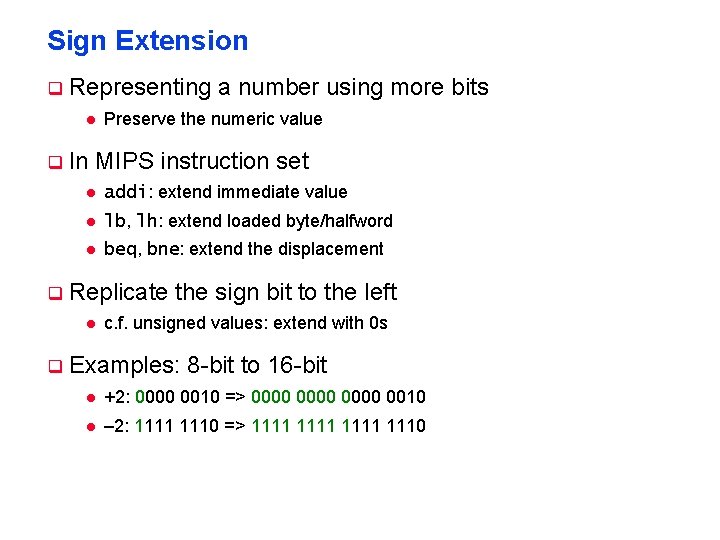 Sign Extension

Representing a number using more bits

Preserve the numeric value

In MIPS instruction set

addi: extend immediate value

lb, lh: extend loaded byte/halfword

beq, bne: extend the displacement

Replicate the sign bit to the left

c.f. unsigned values: extend with 0s

Examples: 8-bit to 16-bit

+2: 0000 0010 => 0000 0000 0000 0010

–2: 1111 1110 => 1111 1111 1111 1110